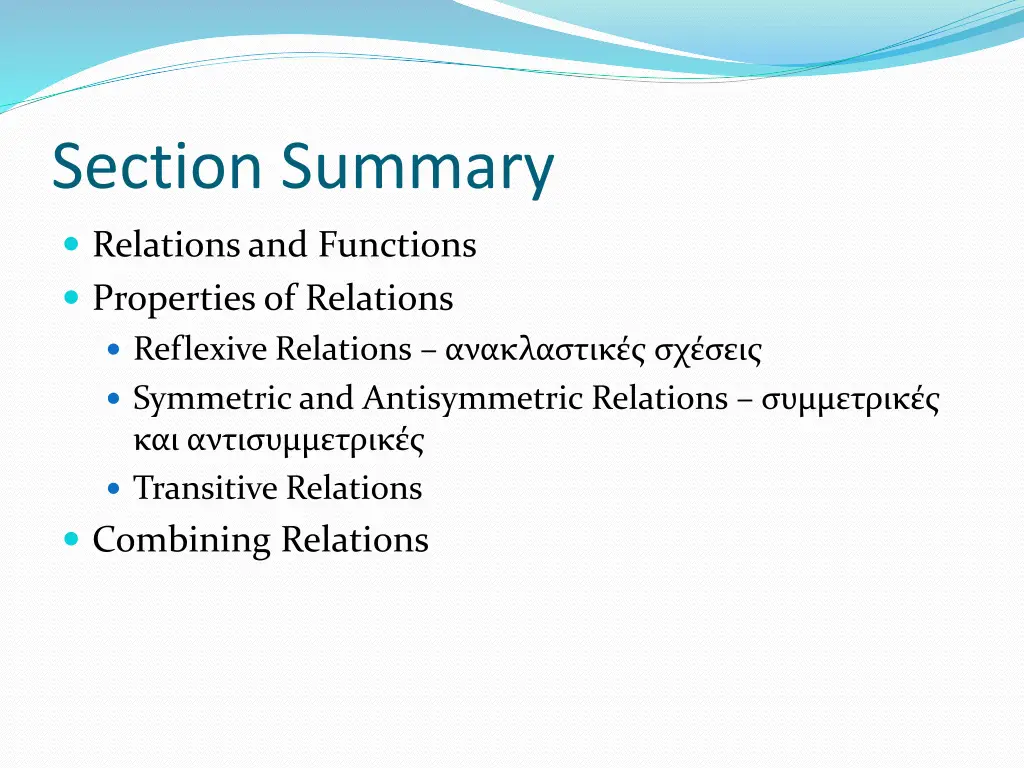 Section Summary

- Relations and Functions
- Properties of Relations
  - Reflexive Relations – ανακλαστικές σχέσεις
  - Symmetric and Antisymmetric Relations – συμμετρικές και αντισυμμετρικές
  - Transitive Relations
- Combining Relations